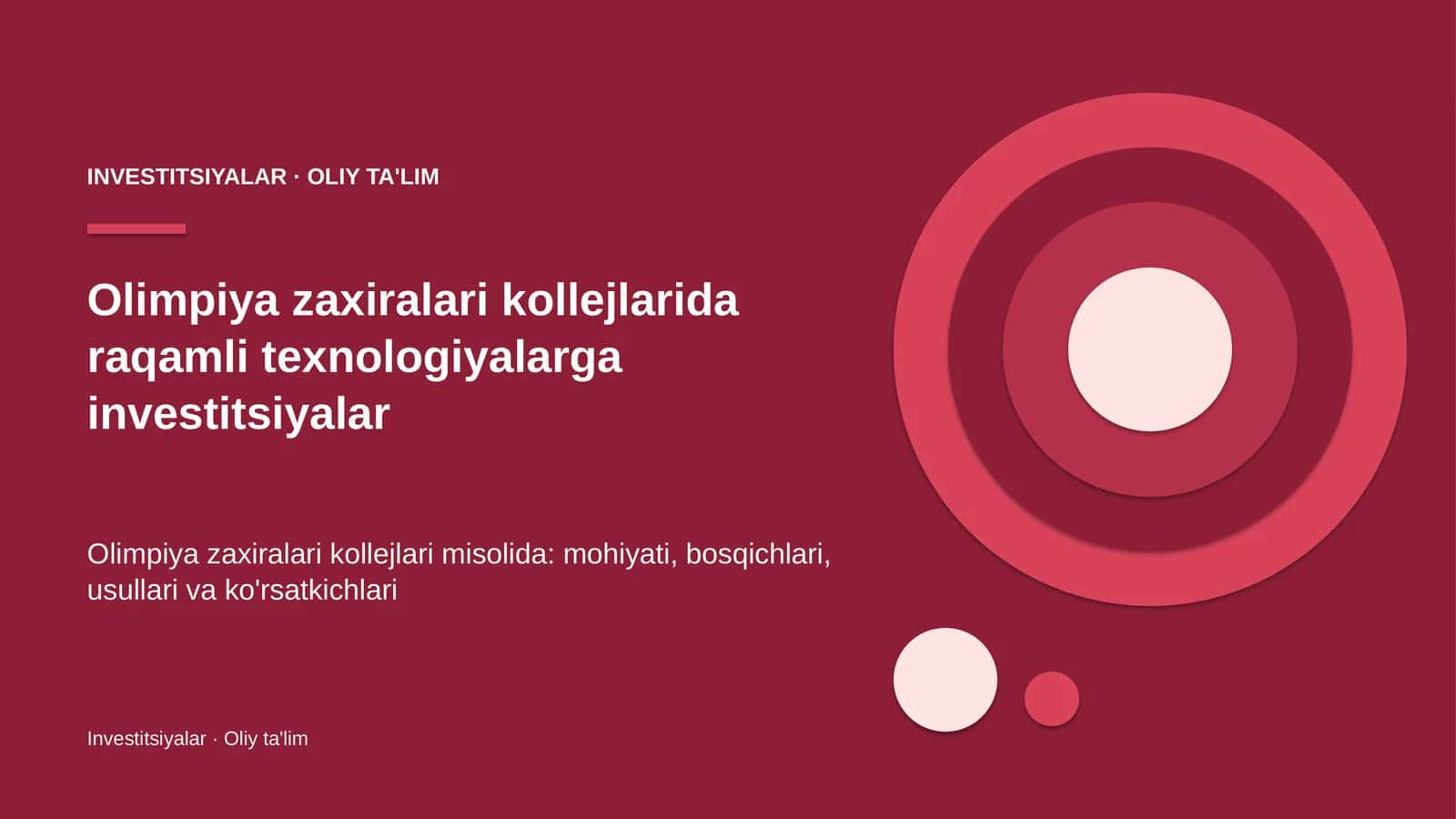 INVESTITSIYALAR · OLIY TA'LIM

Olimpiya zaxiralari kollejlarida raqamli texnologiyalarga investitsiyalar

Olimpiya zaxiralari kollejlari misolida: mohiyati, bosqichlari, usullari va ko'rsatkichlari

Investitsiyalar · Oliy ta'lim